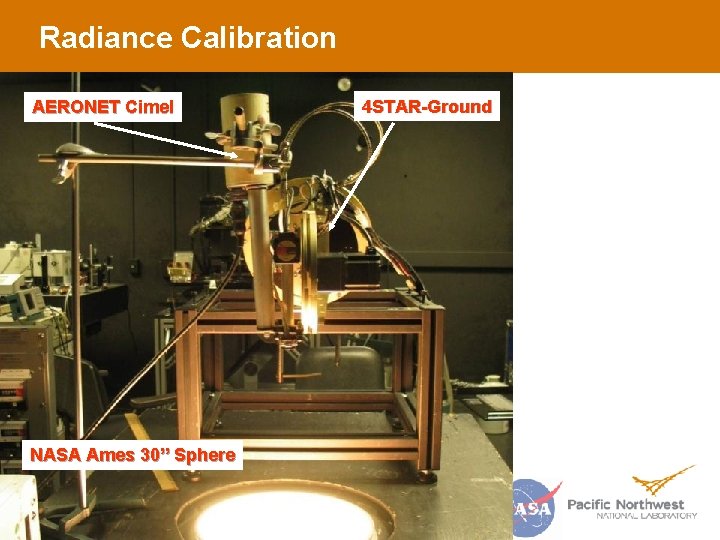 Radiance Calibration

AERONET Cimel

4STAR-Ground

NASA Ames 30" Sphere

NASA

Pacific Northwest
NATIONAL LABORATORY